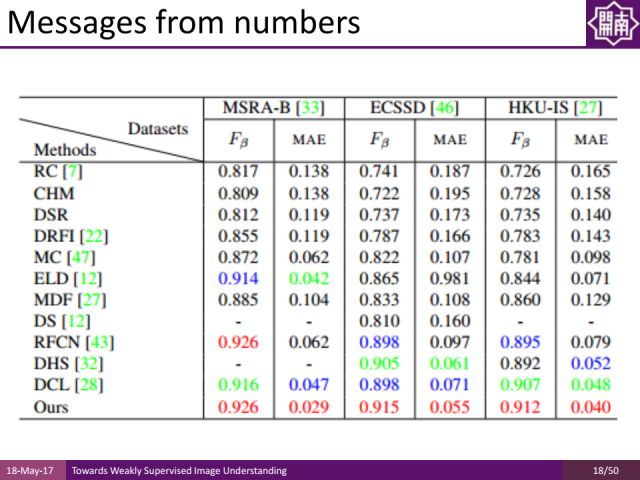 Messages from numbers

開南

| Datasets / Methods | MSRA-B [33] $F_\beta$ | MSRA-B [33] MAE | ECSSD [46] $F_\beta$ | ECSSD [46] MAE | HKU-IS [27] $F_\beta$ | HKU-IS [27] MAE |
|---|---|---|---|---|---|---|
| RC [7] | 0.817 | 0.138 | 0.741 | 0.187 | 0.726 | 0.165 |
| CHM | 0.809 | 0.138 | 0.722 | 0.195 | 0.728 | 0.158 |
| DSR | 0.812 | 0.119 | 0.737 | 0.173 | 0.735 | 0.140 |
| DRFI [22] | 0.855 | 0.119 | 0.787 | 0.166 | 0.783 | 0.143 |
| MC [47] | 0.872 | 0.062 | 0.822 | 0.107 | 0.781 | 0.098 |
| ELD [12] | 0.914 | 0.042 | 0.865 | 0.981 | 0.844 | 0.071 |
| MDF [27] | 0.885 | 0.104 | 0.833 | 0.108 | 0.860 | 0.129 |
| DS [12] | - | - | 0.810 | 0.160 | - | - |
| RFCN [43] | 0.926 | 0.062 | 0.898 | 0.097 | 0.895 | 0.079 |
| DHS [32] | - | - | 0.905 | 0.061 | 0.892 | 0.052 |
| DCL [28] | 0.916 | 0.047 | 0.898 | 0.071 | 0.907 | 0.048 |
| Ours | 0.926 | 0.029 | 0.915 | 0.055 | 0.912 | 0.040 |

18-May-17 Towards Weakly Supervised Image Understanding 18/50